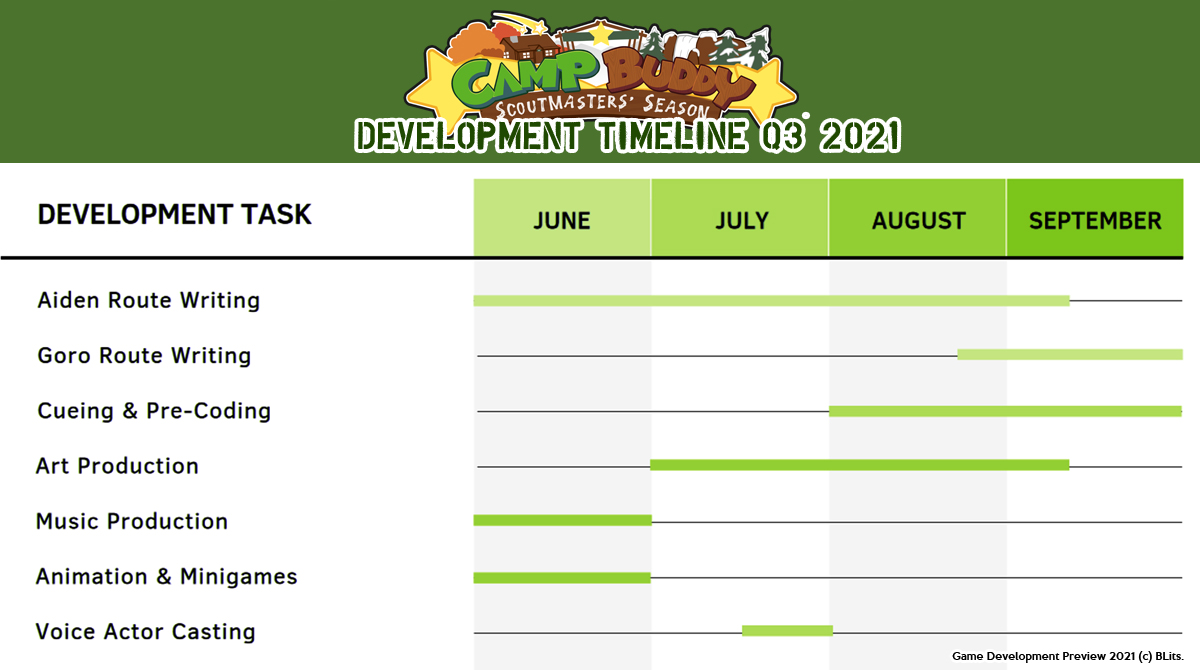 CAMP BUDDY
SCOUTMASTERS' SEASON
DEVELOPMENT TIMELINE Q3 2021

| DEVELOPMENT TASK | JUNE | JULY | AUGUST | SEPTEMBER |
|---|---|---|---|---|
| Aiden Route Writing | | | | |
| Goro Route Writing | | | | |
| Cueing & Pre-Coding | | | | |
| Art Production | | | | |
| Music Production | | | | |
| Animation & Minigames | | | | |
| Voice Actor Casting | | | | |

Game Development Preview 2021 (c) BLits.